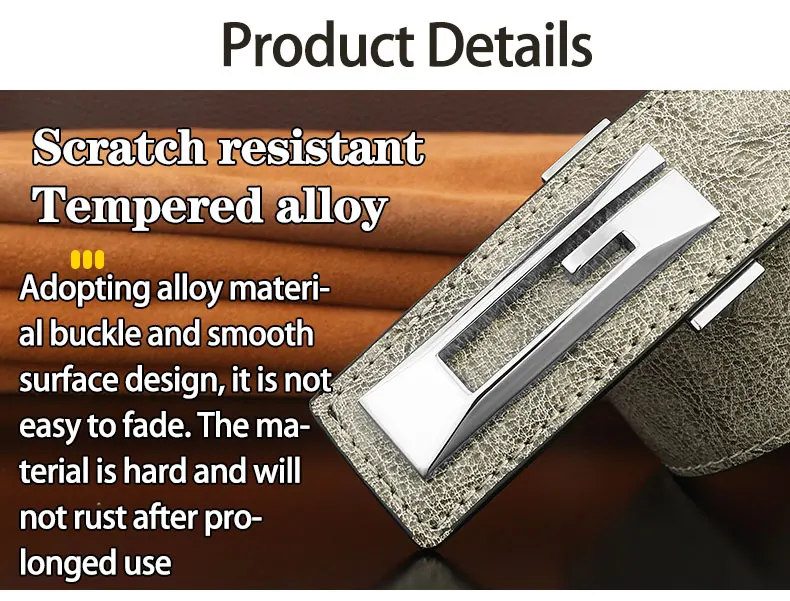 Product Details

Scratch resistant
Tempered alloy

Adopting alloy material buckle and smooth surface design, it is not easy to fade. The material is hard and will not rust after prolonged use